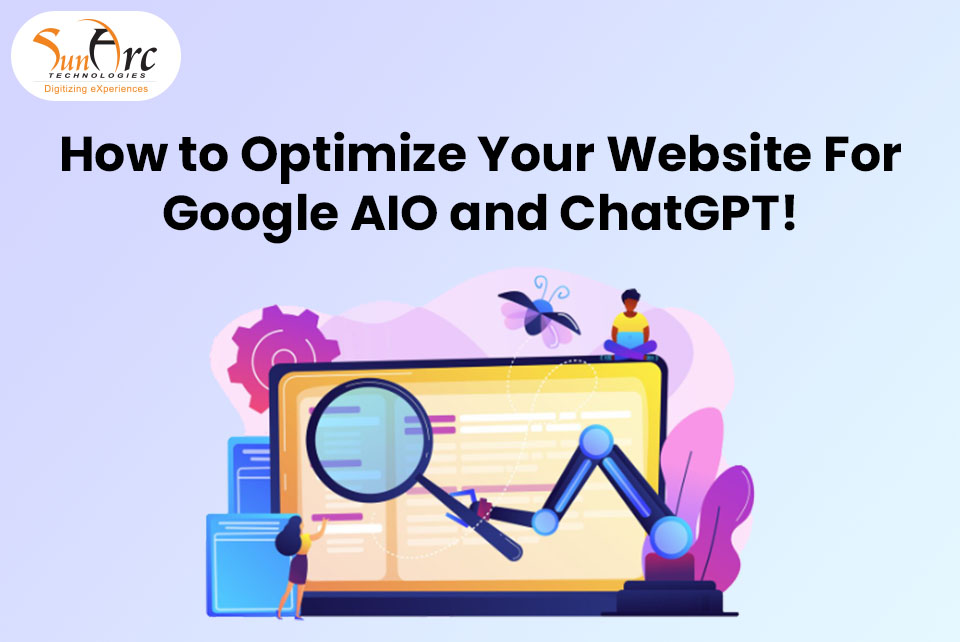 SunArc
TECHNOLOGIES
Digitizing eXperiences

How to Optimize Your Website For Google AIO and ChatGPT!